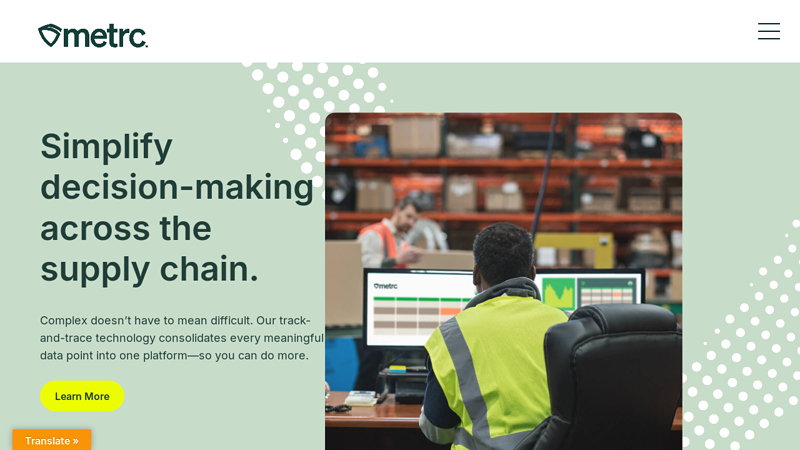 metrc.

Simplify decision-making across the supply chain.

Complex doesn't have to mean difficult. Our track-and-trace technology consolidates every meaningful data point into one platform—so you can do more.

Learn More

metrc

Translate »